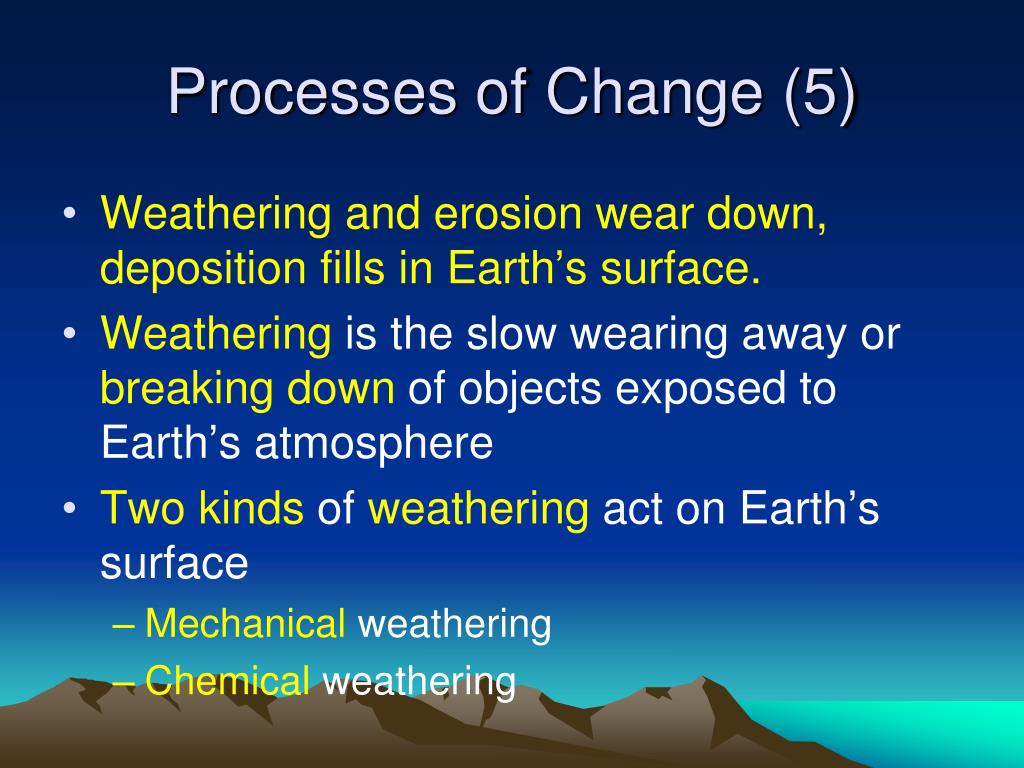 Processes of Change (5)

• Weathering and erosion wear down, deposition fills in Earth’s surface.
• Weathering is the slow wearing away or breaking down of objects exposed to Earth’s atmosphere
• Two kinds of weathering act on Earth’s surface
– Mechanical weathering
– Chemical weathering